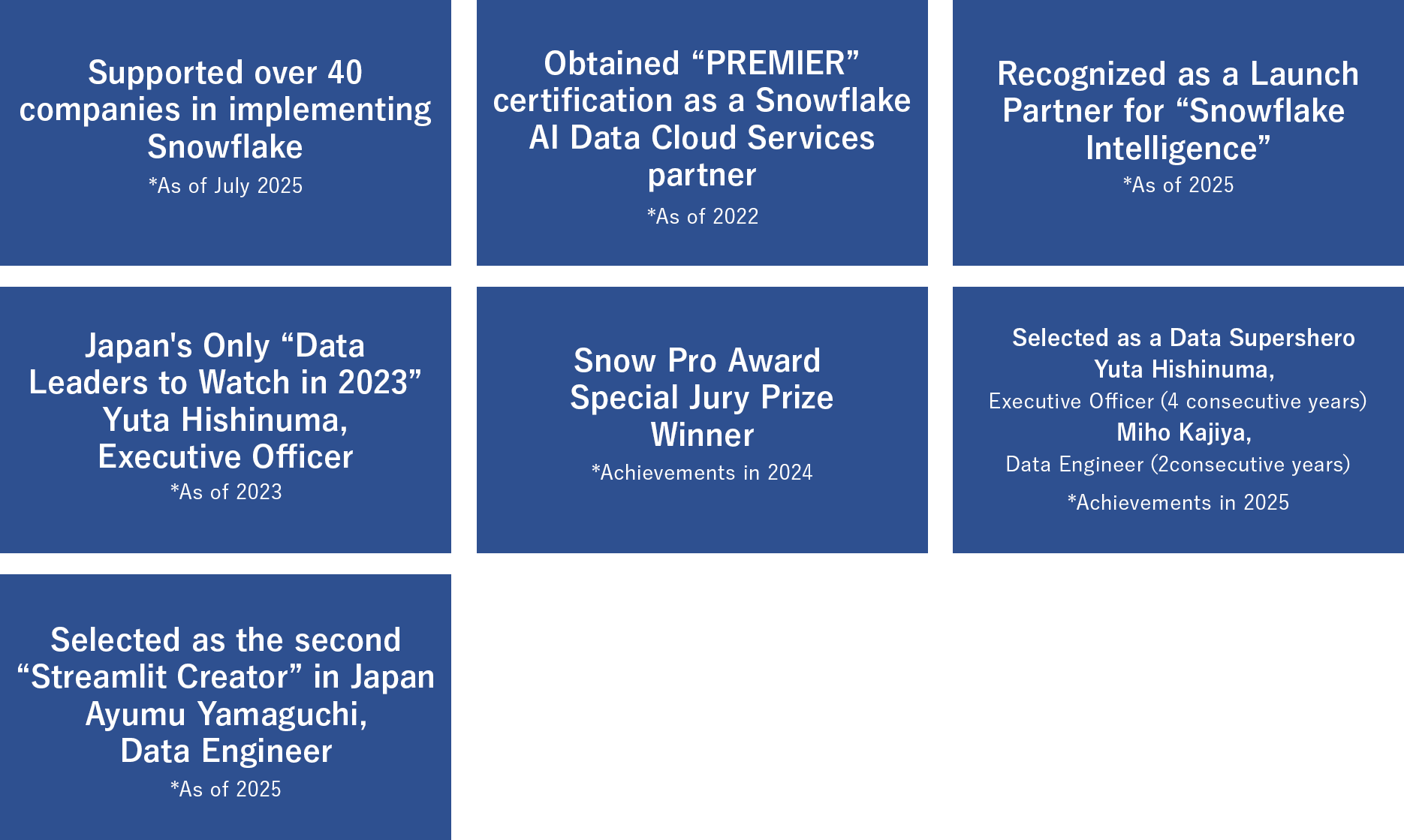 Supported over 40 companies in implementing Snowflake
*As of July 2025

Obtained “PREMIER” certification as a Snowflake AI Data Cloud Services partner
*As of 2022

Recognized as a Launch Partner for “Snowflake Intelligence”
*As of 2025

Japan's Only “Data Leaders to Watch in 2023” Yuta Hishinuma, Executive Officer
*As of 2023

Snow Pro Award Special Jury Prize Winner
*Achievements in 2024

Selected as a Data Supershero
Yuta Hishinuma,
Executive Officer (4 consecutive years)
Miho Kajiya,
Data Engineer (2consecutive years)
*Achievements in 2025

Selected as the second “Streamlit Creator” in Japan Ayumu Yamaguchi, Data Engineer
*As of 2025